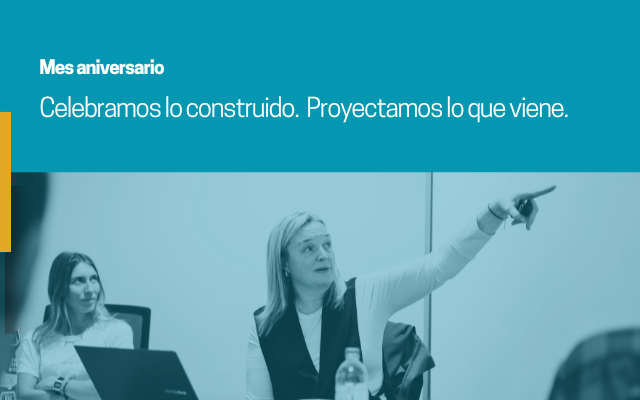 Mes aniversario

Celebramos lo construido. Proyectamos lo que viene.